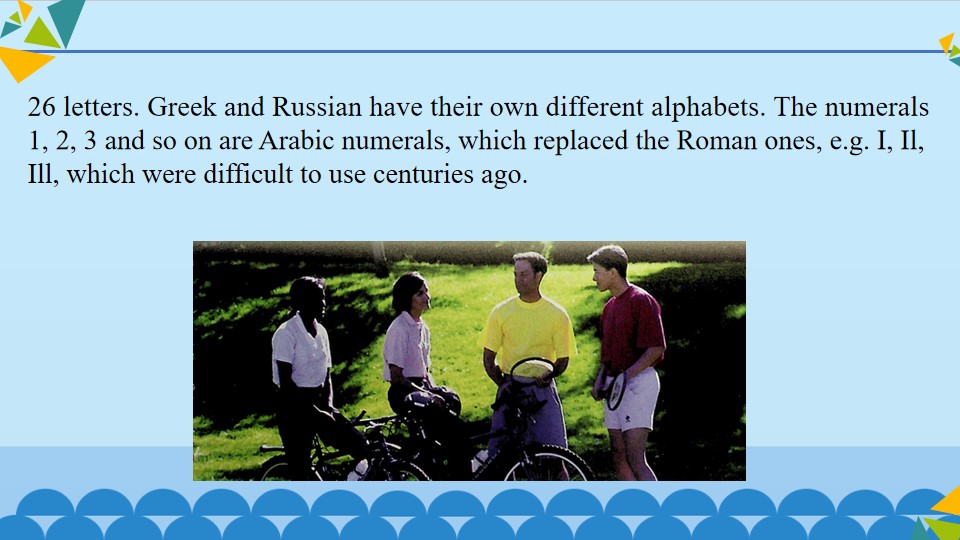 26 letters. Greek and Russian have their own different alphabets. The numerals 1, 2, 3 and so on are Arabic numerals, which replaced the Roman ones, e.g. I, Il, Ill, which were difficult to use centuries ago.